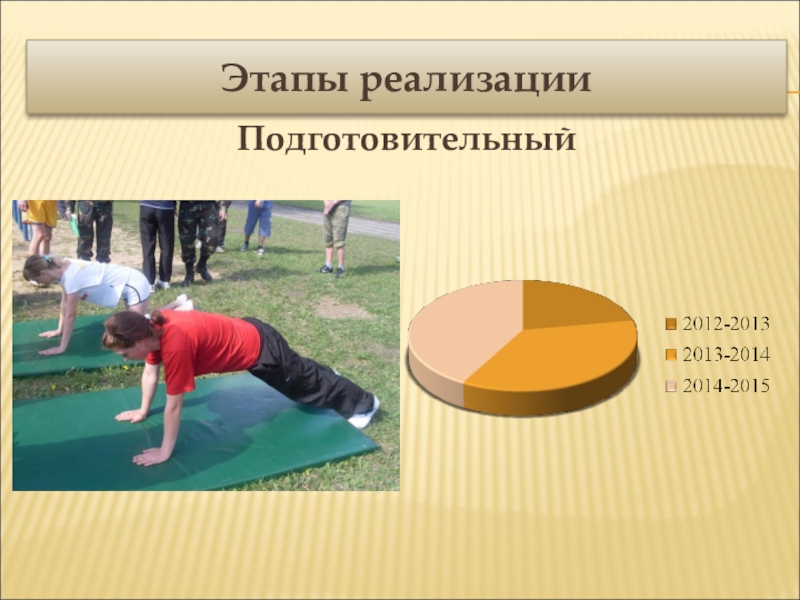 Этапы реализации

Подготовительный

2012-2013
2013-2014
2014-2015